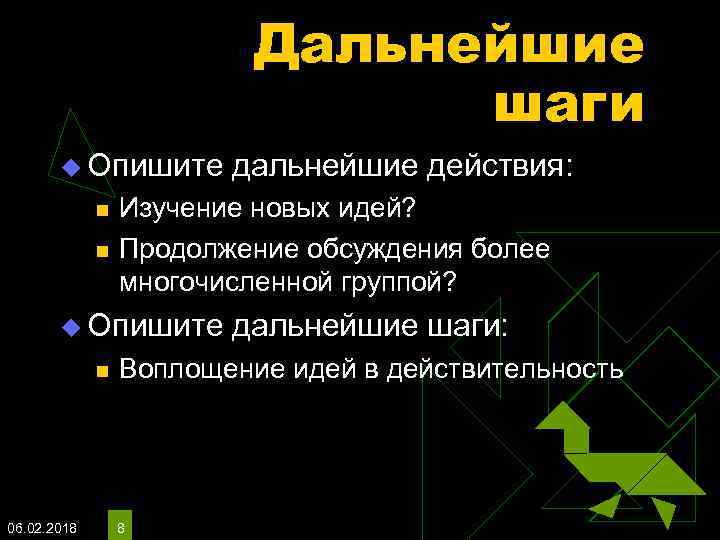 Дальнейшие шаги

Опишите дальнейшие действия:

Изучение новых идей?

Продолжение обсуждения более многочисленной группой?

Опишите дальнейшие шаги:

Воплощение идей в действительность

06.02.2018

8